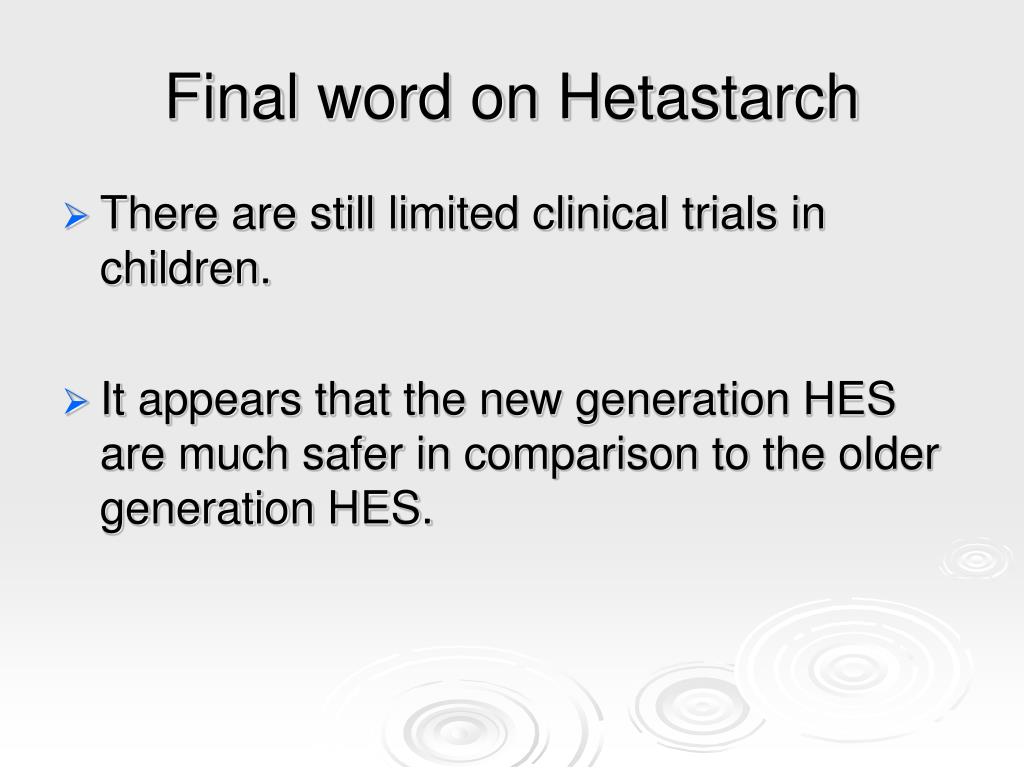 Final word on Hetastarch

➢ There are still limited clinical trials in children.

➢ It appears that the new generation HES are much safer in comparison to the older generation HES.